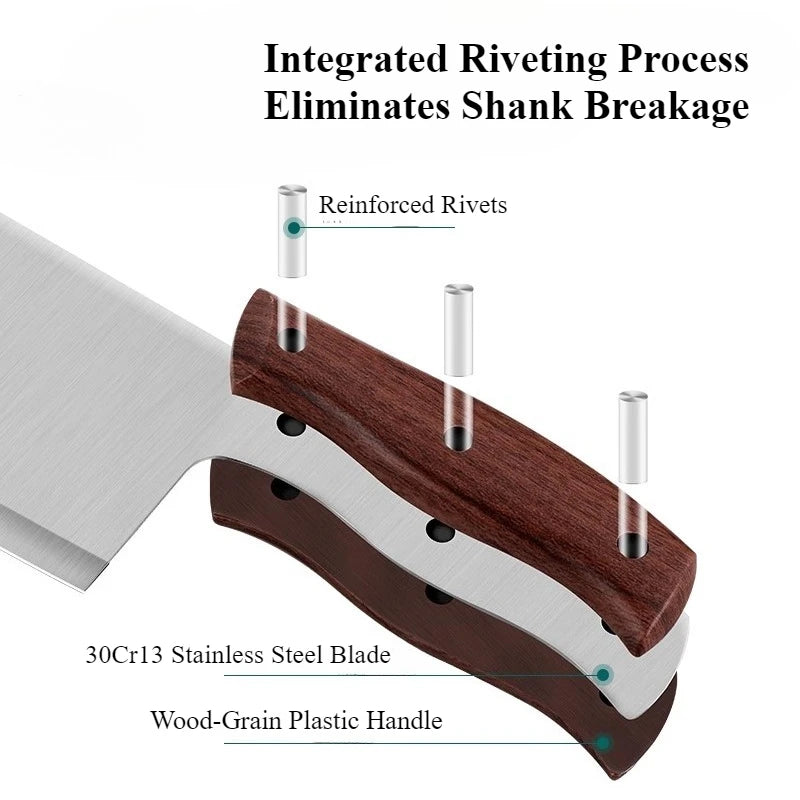 Integrated Riveting Process
Eliminates Shank Breakage

Reinforced Rivets

30Cr13 Stainless Steel Blade

Wood-Grain Plastic Handle